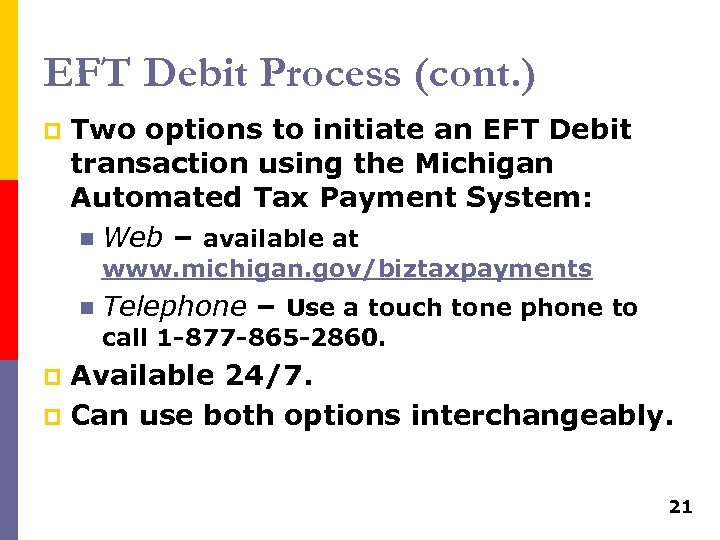 EFT Debit Process (cont.)

Two options to initiate an EFT Debit transaction using the Michigan Automated Tax Payment System:

Web – available at www.michigan.gov/biztaxpayments

Telephone – Use a touch tone phone to call 1-877-865-2860.

Available 24/7.

Can use both options interchangeably.

21